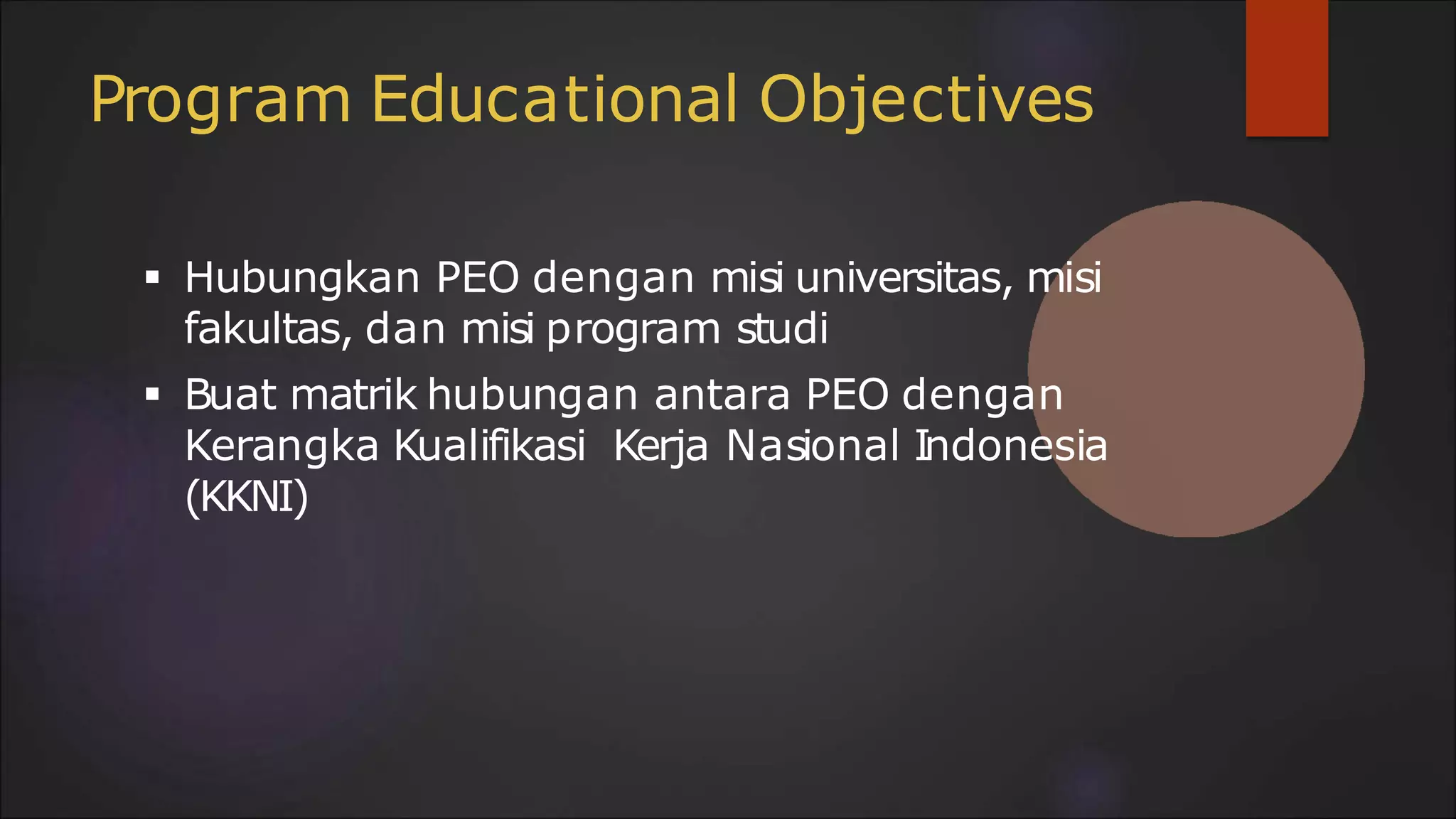 Program Educational Objectives

▪ Hubungkan PEO dengan misi universitas, misi fakultas, dan misi program studi

▪ Buat matrik hubungan antara PEO dengan Kerangka Kualifikasi Kerja Nasional Indonesia (KKNI)